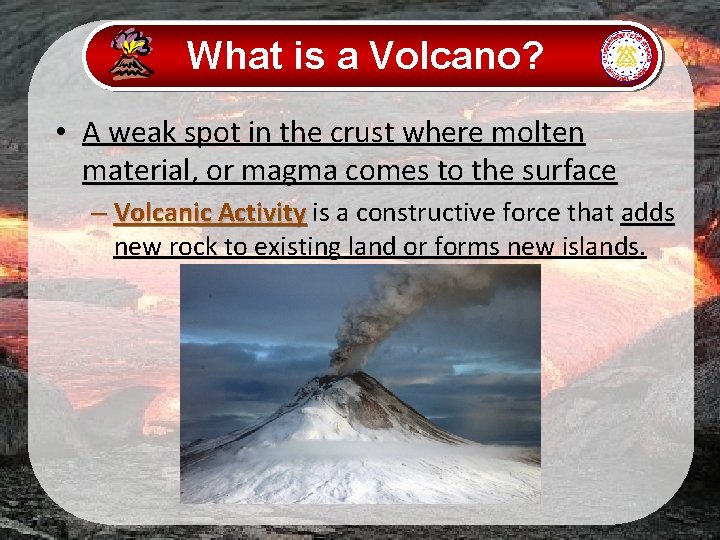 What is a Volcano?

• A weak spot in the crust where molten material, or magma comes to the surface

– Volcanic Activity is a constructive force that adds new rock to existing land or forms new islands.